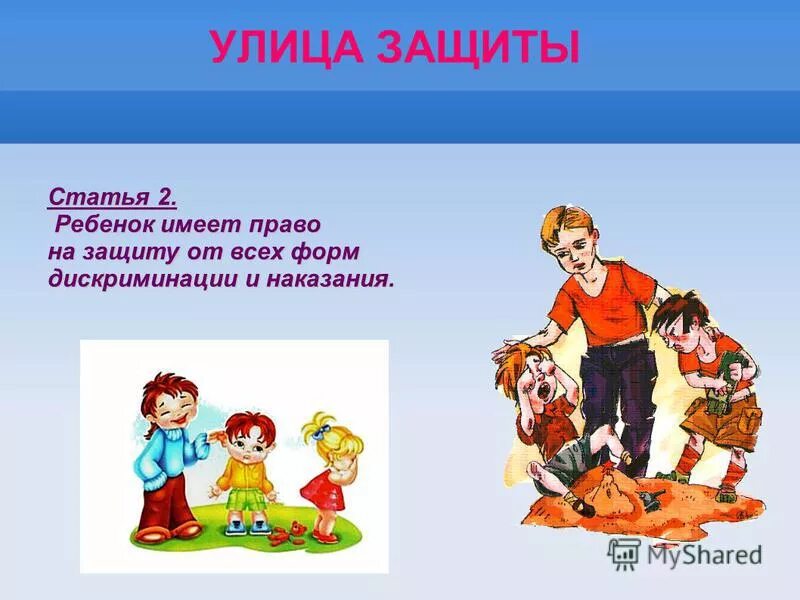 УЛИЦА ЗАЩИТЫ

Статья 2.
Ребенок имеет право на защиту от всех форм дискриминации и наказания.

MyShared